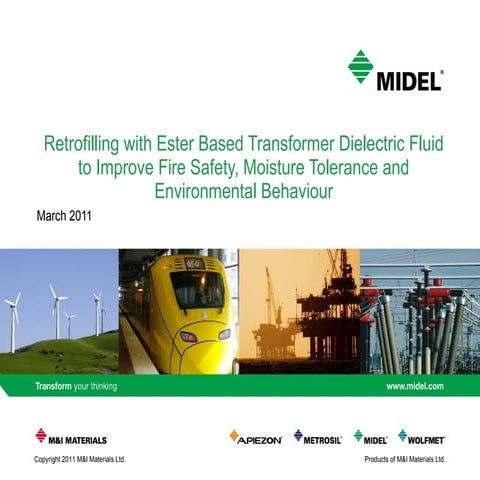 MIDEL®

Retrofilling with Ester Based Transformer Dielectric Fluid to Improve Fire Safety, Moisture Tolerance and Environmental Behaviour

March 2011

Transform your thinking

www.midel.com

M&I MATERIALS

APIEZON METROSIL MIDEL WOLFMET

Copyright 2011 M&I Materials Ltd.

Products of M&I Materials Ltd.